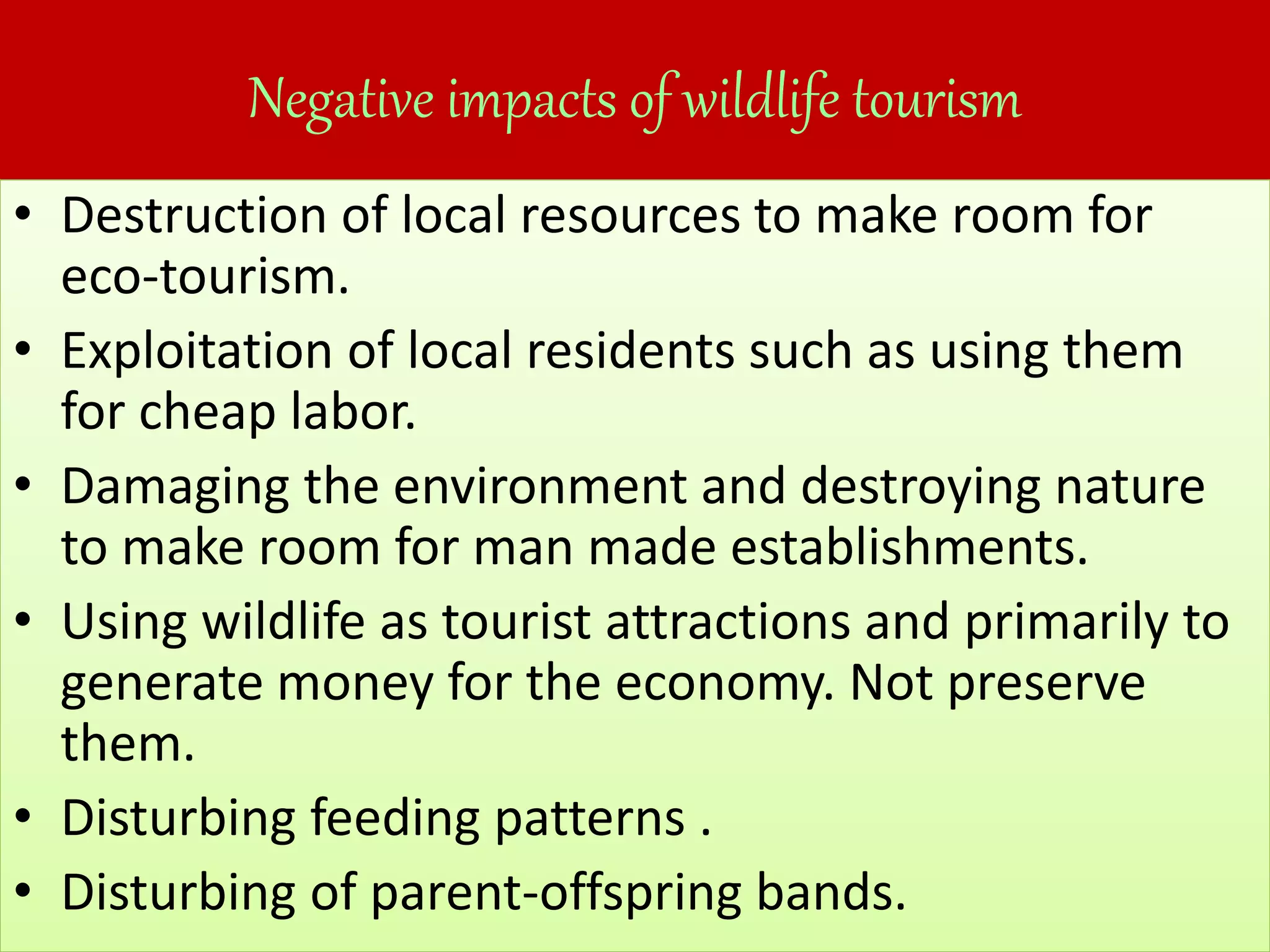 Negative impacts of wildlife tourism

• Destruction of local resources to make room for eco-tourism.
• Exploitation of local residents such as using them for cheap labor.
• Damaging the environment and destroying nature to make room for man made establishments.
• Using wildlife as tourist attractions and primarily to generate money for the economy. Not preserve them.
• Disturbing feeding patterns .
• Disturbing of parent-offspring bands.